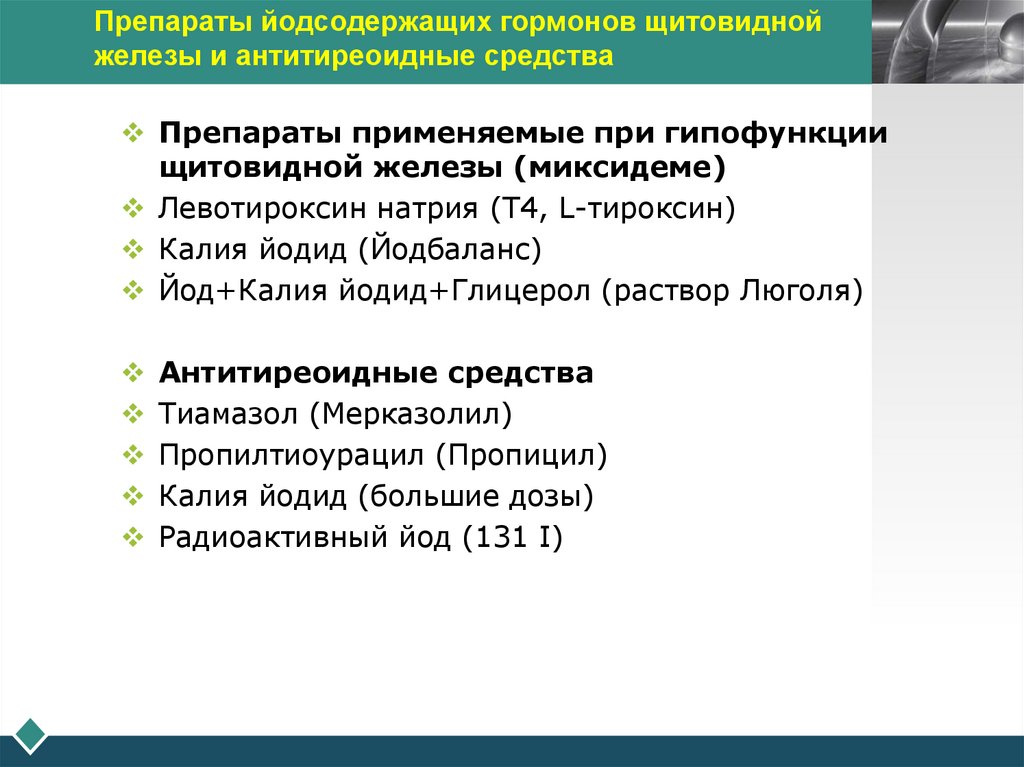 Препараты йодсодержащих гормонов щитовидной железы и антитиреоидные средства

❖ Препараты применяемые при гипофункции щитовидной железы (миксидеме)
❖ Левотироксин натрия (Т4, L-тироксин)
❖ Калия йодид (Йодбаланс)
❖ Йод+Калия йодид+Глицерол (раствор Люголя)

❖ Антитиреоидные средства
❖ Тиамазол (Мерказолил)
❖ Пропилтиоурацил (Пропицил)
❖ Калия йодид (большие дозы)
❖ Радиоактивный йод (131 I)